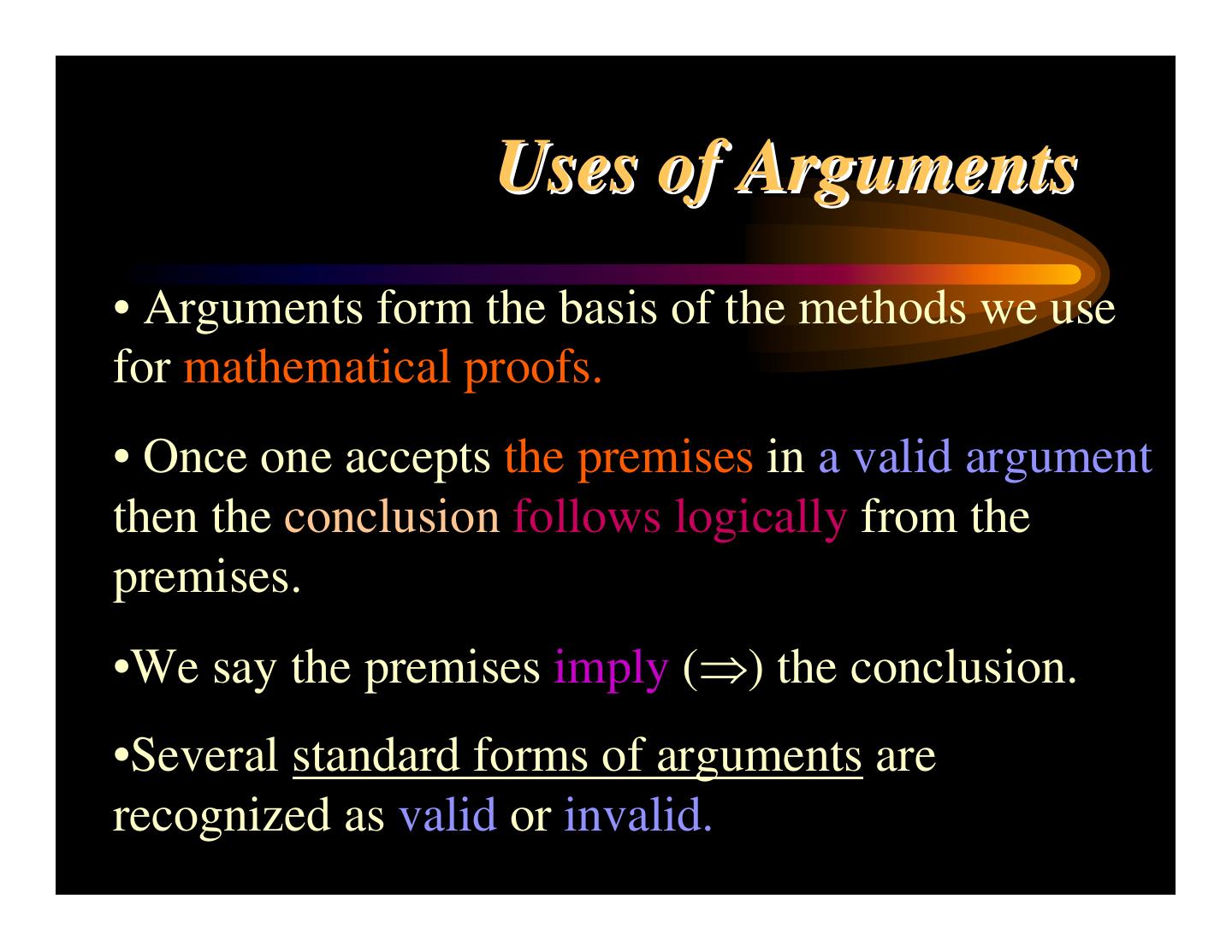 Uses of Arguments

• Arguments form the basis of the methods we use for mathematical proofs.

• Once one accepts the premises in a valid argument then the conclusion follows logically from the premises.

•We say the premises imply ($\Rightarrow$) the conclusion.

•Several standard forms of arguments are recognized as valid or invalid.